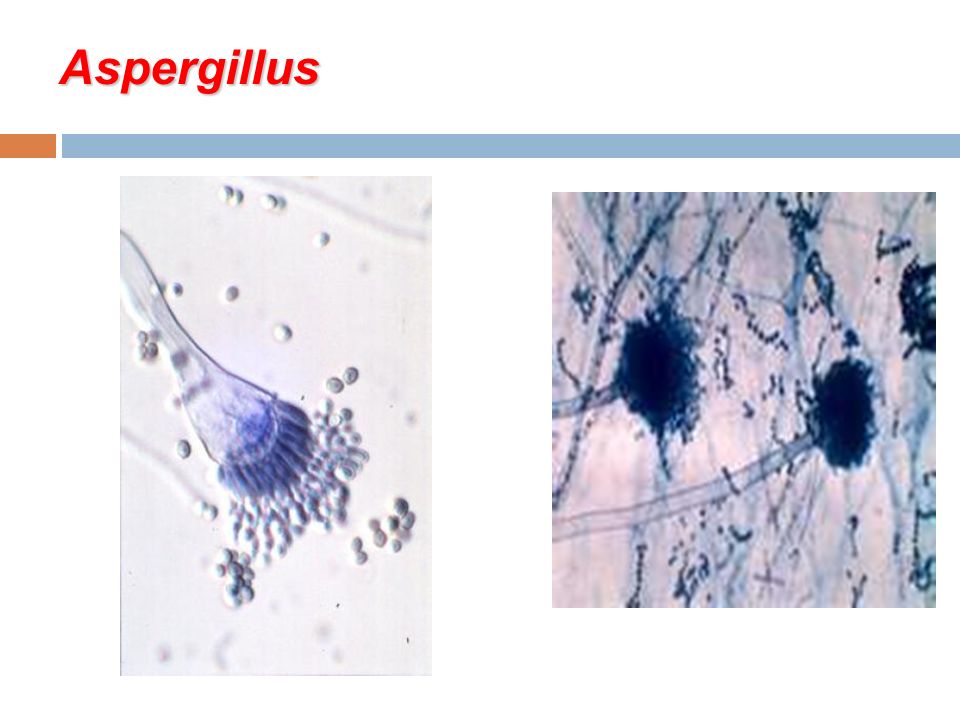 Aspergillus